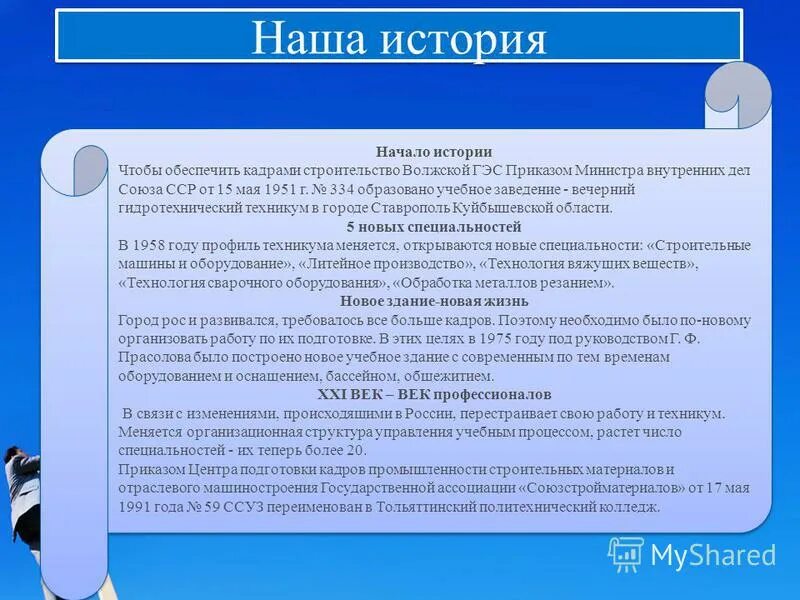 Наша история

Начало истории
Чтобы обеспечить кадрами строительство Волжской ГЭС Приказом Министра внутренних дел Союза ССР от 15 мая 1951 г. № 334 образовано учебное заведение - вечерний гидротехнический техникум в городе Ставрополь Куйбышевской области.
5 новых специальностей
В 1958 году профиль техникума меняется, открываются новые специальности: «Строительные машины и оборудование», «Литейное производство», «Технология вяжущих веществ», «Технология сварочного оборудования», «Обработка металлов резанием».
Новое здание-новая жизнь
Город рос и развивался, требовалось все больше кадров. Поэтому необходимо было по-новому организовать работу по их подготовке. В этих целях в 1975 году под руководством Г. Ф. Прасолова было построено новое учебное здание с современным по тем временам оборудованием и оснащением, бассейном, общежитием.
XXI ВЕК – ВЕК профессионалов
В связи с изменениями, происходящими в России, перестраивает свою работу и техникум. Меняется организационная структура управления учебным процессом, растет число специальностей - их теперь более 20.
Приказом Центра подготовки кадров промышленности строительных материалов и отраслевого машиностроения Государственной ассоциации «Союзстройматериалов» от 17 мая 1991 года № 59 ССУЗ переименован в Тольяттинский политехнический колледж.

MyShared